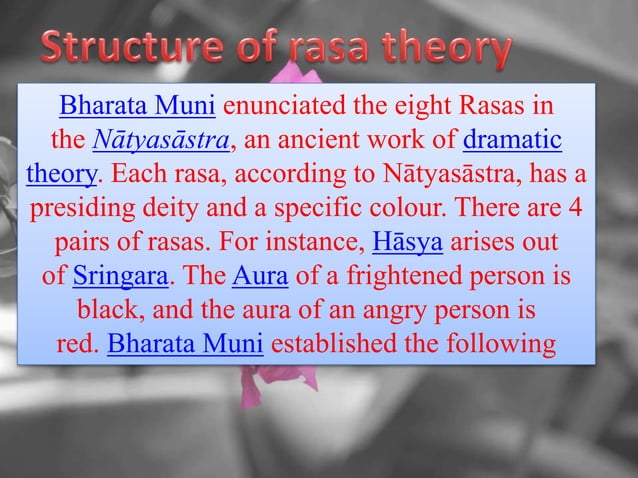 Structure of rasa theory

Bharata Muni enunciated the eight Rasas in the Nātyasāstra, an ancient work of dramatic theory. Each rasa, according to Nātyasāstra, has a presiding deity and a specific colour. There are 4 pairs of rasas. For instance, Hāsya arises out of Sringara. The Aura of a frightened person is black, and the aura of an angry person is red. Bharata Muni established the following